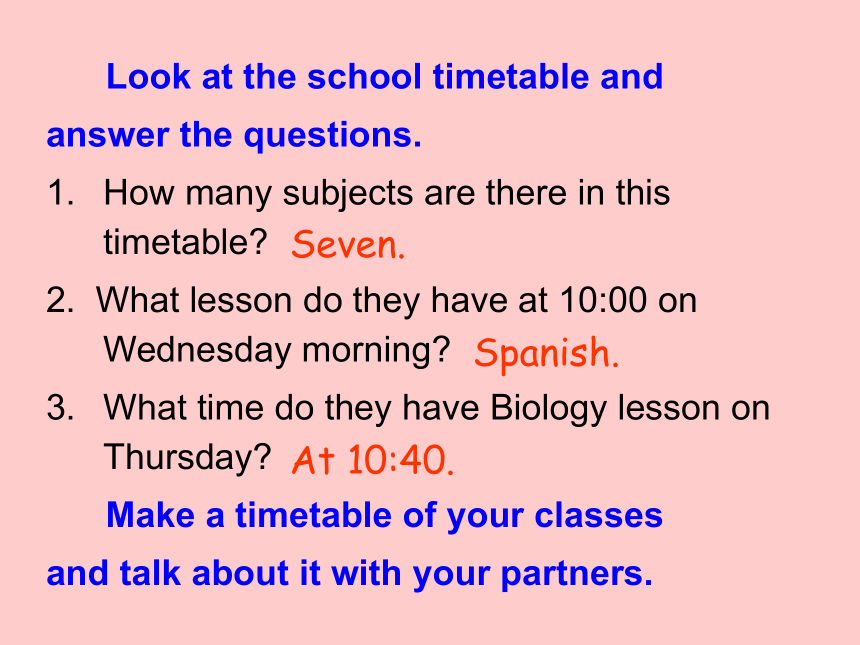 Look at the school timetable and answer the questions.

1. How many subjects are there in this timetable? Seven.

2. What lesson do they have at 10:00 on Wednesday morning? Spanish.

3. What time do they have Biology lesson on Thursday? At 10:40.

Make a timetable of your classes and talk about it with your partners.